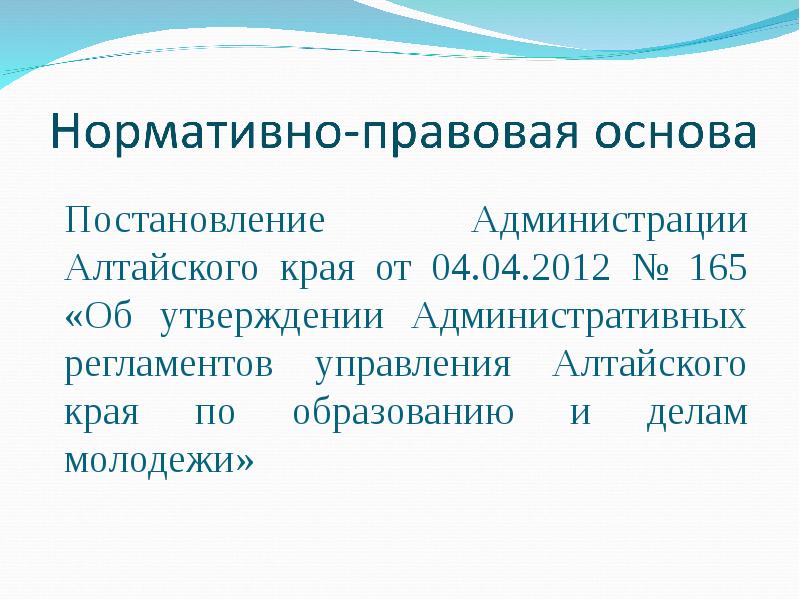 Нормативно-правовая основа

Постановление Администрации Алтайского края от 04.04.2012 № 165 «Об утверждении Административных регламентов управления Алтайского края по образованию и делам молодежи»